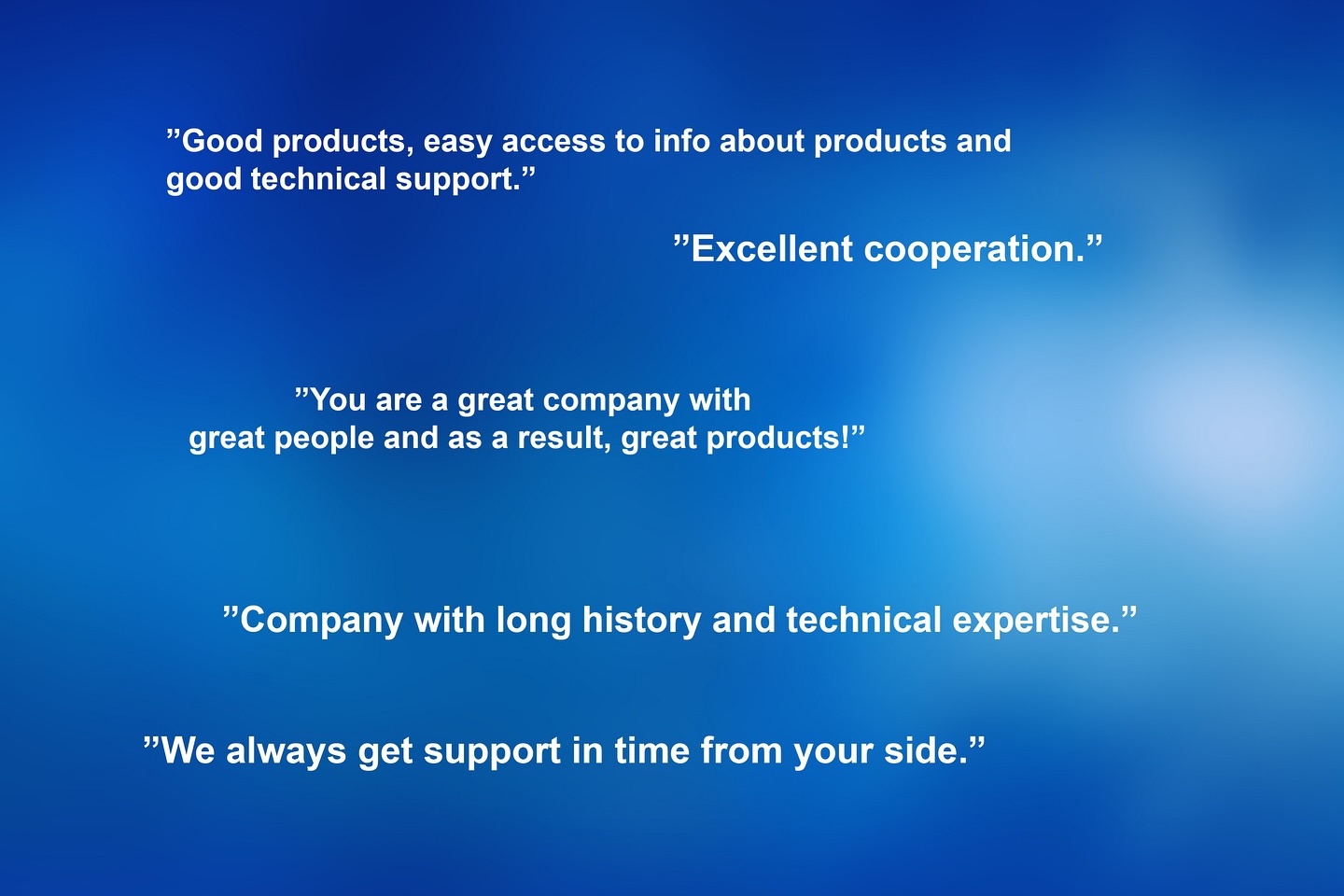 ”Good products, easy access to info about products and good technical support.”

”Excellent cooperation.”

”You are a great company with great people and as a result, great products!”

”Company with long history and technical expertise.”

”We always get support in time from your side.”